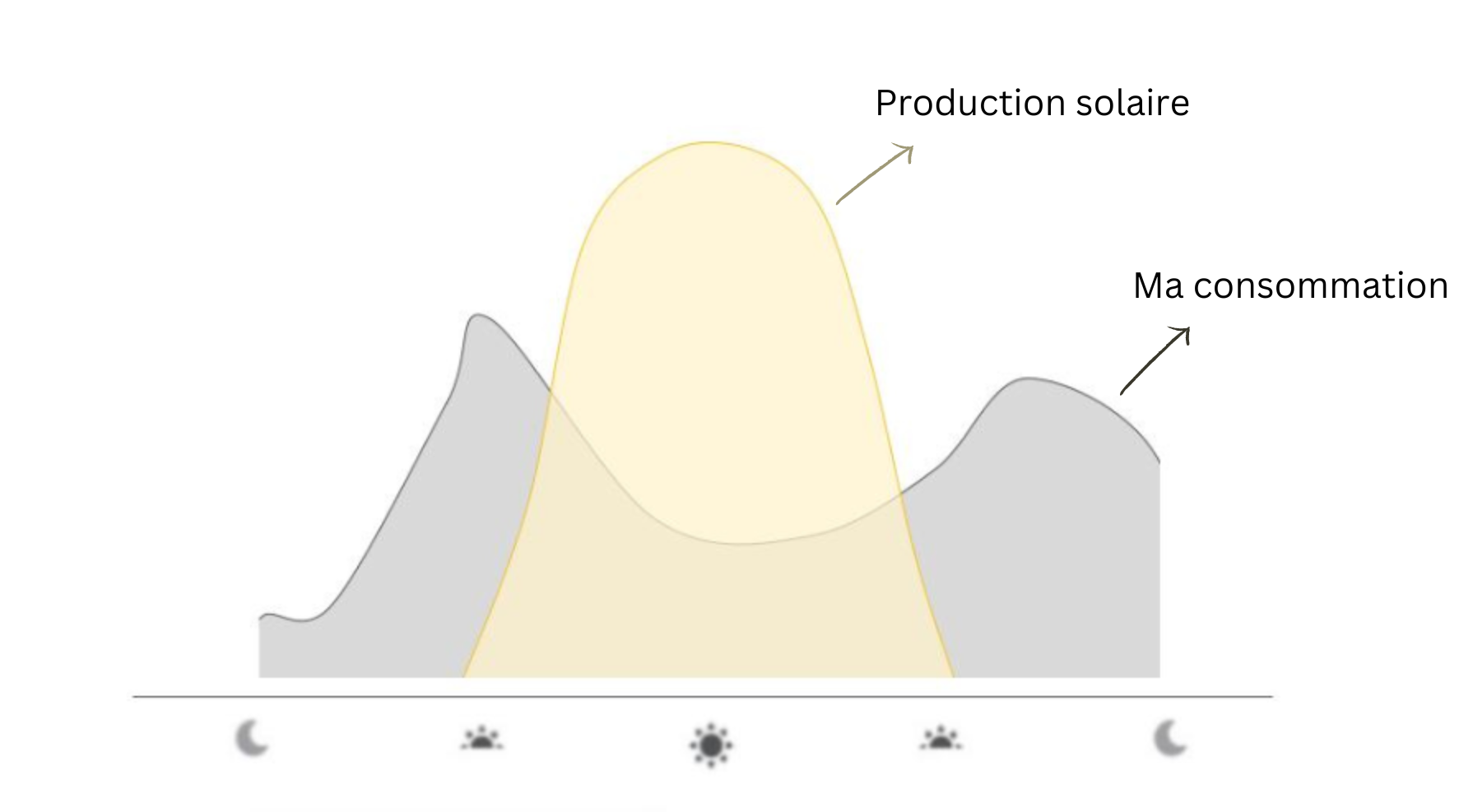 Production solaire

Ma consommation